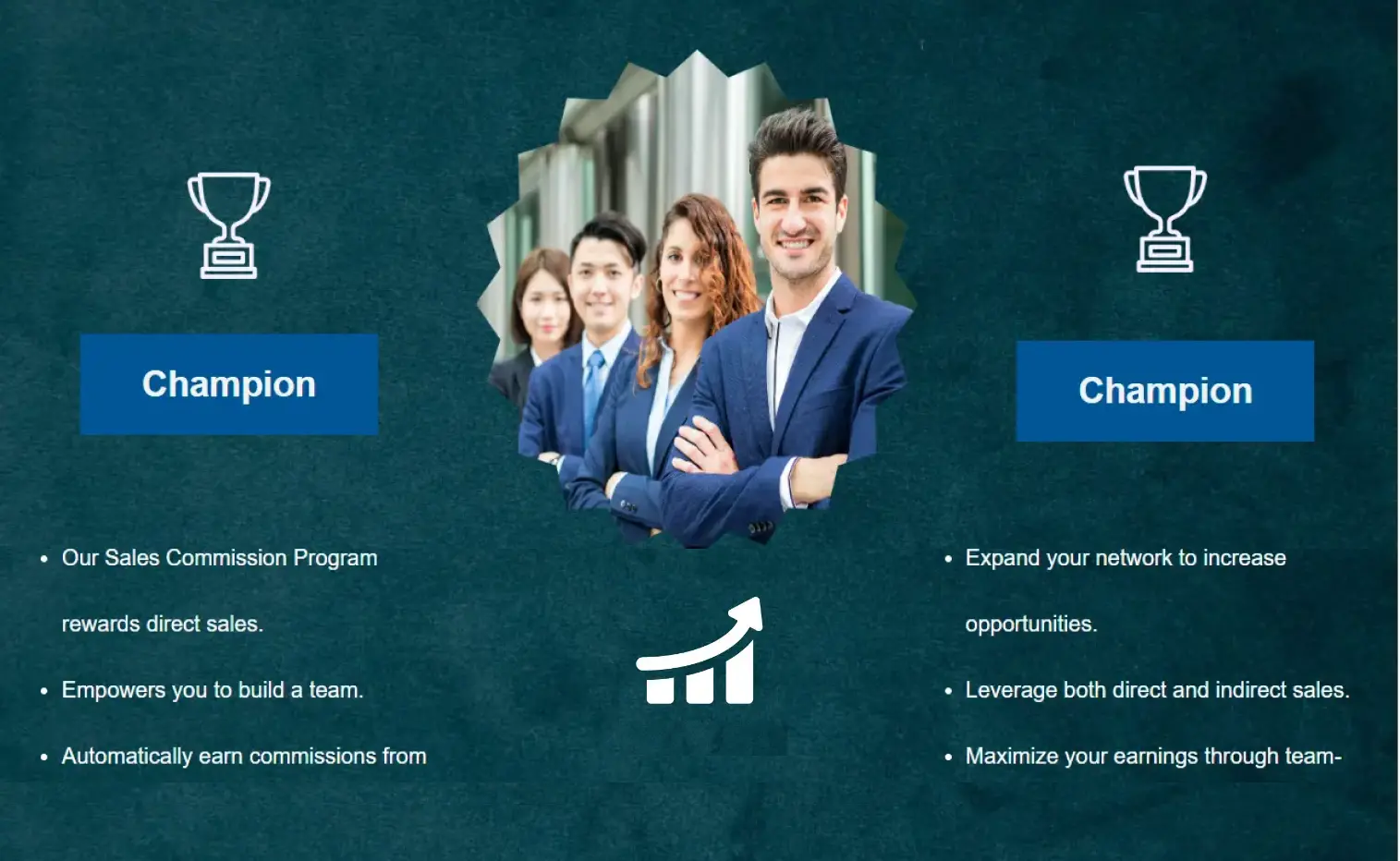 Champion

- Our Sales Commission Program rewards direct sales.
- Empowers you to build a team.
- Automatically earn commissions from

Champion

- Expand your network to increase opportunities.
- Leverage both direct and indirect sales.
- Maximize your earnings through team-